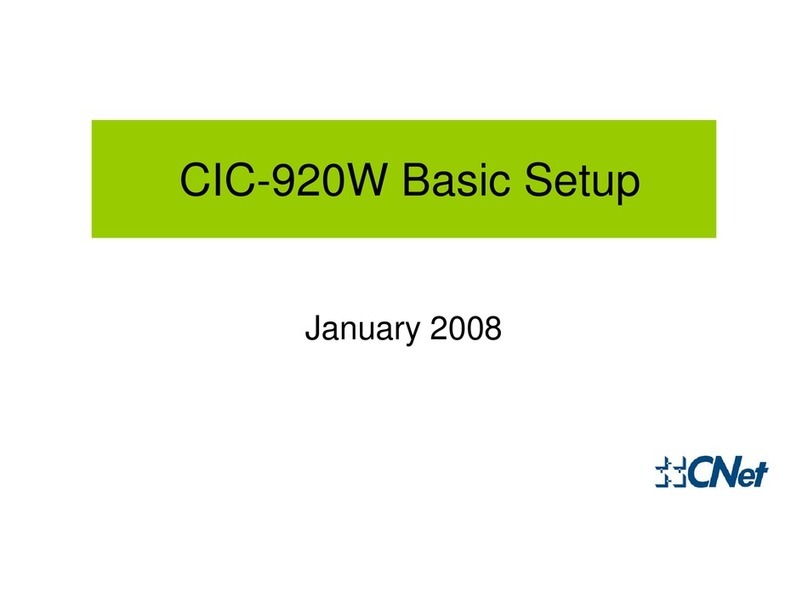 CIC-920W Basic Setup

January 2008

CNet